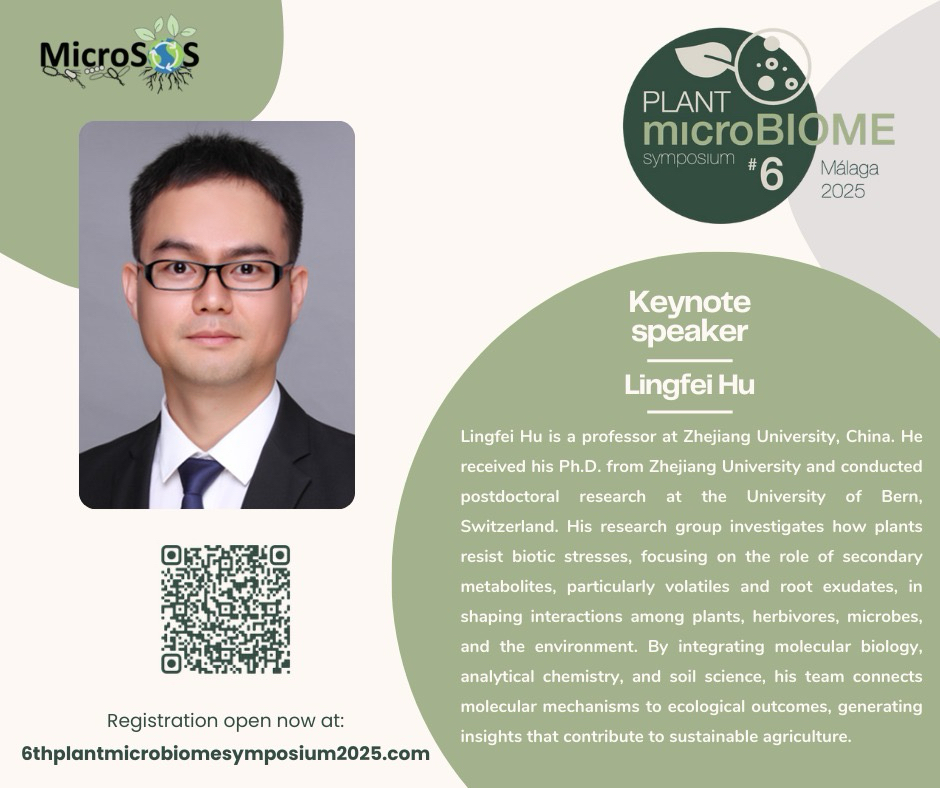 MicroSOS

PLANT microBIOME symposium #6 Málaga 2025

Keynote speaker

Lingfei Hu

Lingfei Hu is a professor at Zhejiang University, China. He received his Ph.D. from Zhejiang University and conducted postdoctoral research at the University of Bern, Switzerland. His research group investigates how plants resist biotic stresses, focusing on the role of secondary metabolites, particularly volatiles and root exudates, in shaping interactions among plants, herbivores, microbes, and the environment. By integrating molecular biology, analytical chemistry, and soil science, his team connects molecular mechanisms to ecological outcomes, generating insights that contribute to sustainable agriculture.

Registration open now at:
6thplantmicrobiomesymposium2025.com